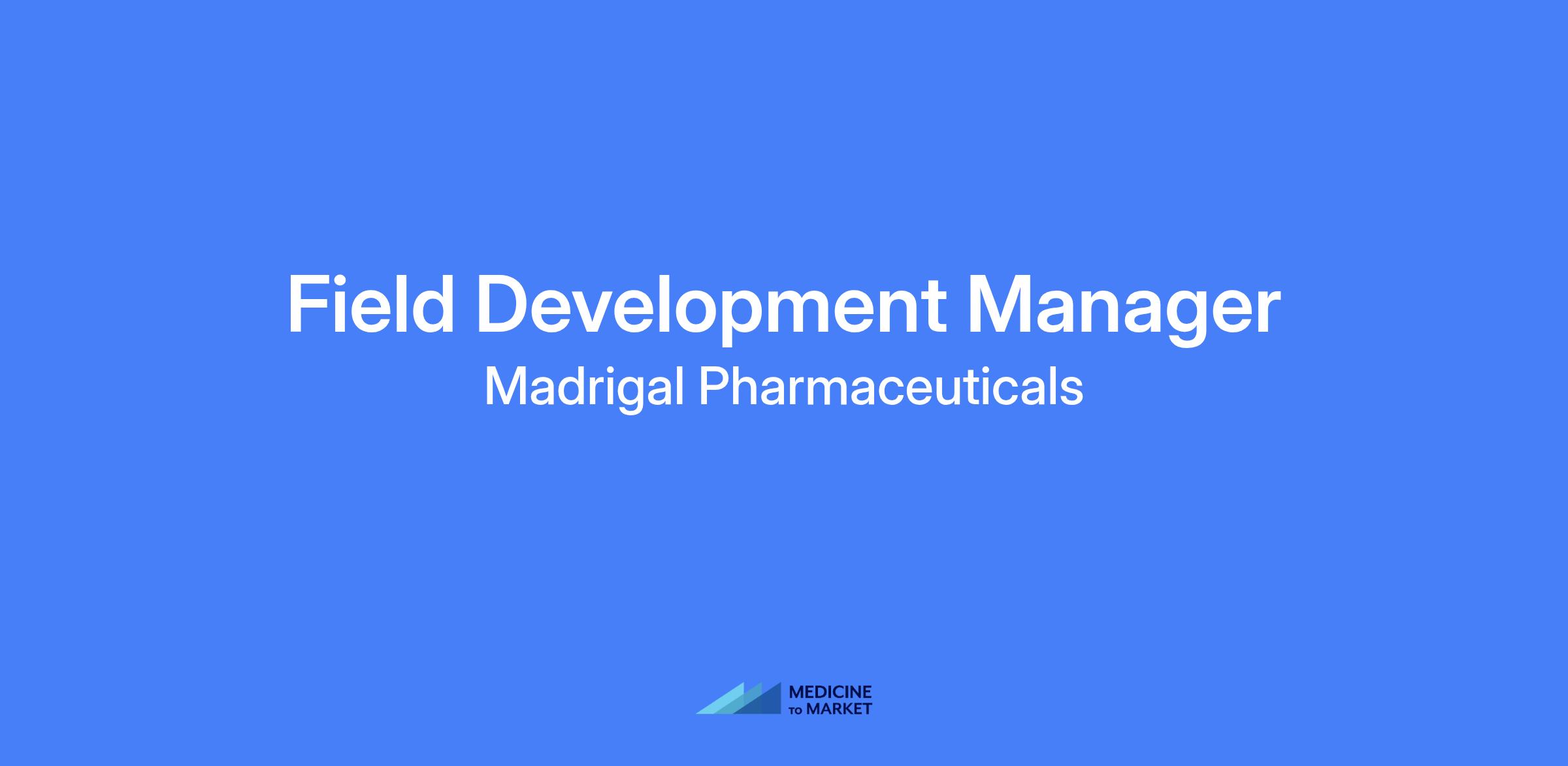 Field Development Manager
Madrigal Pharmaceuticals

MEDICINE
TO MARKET